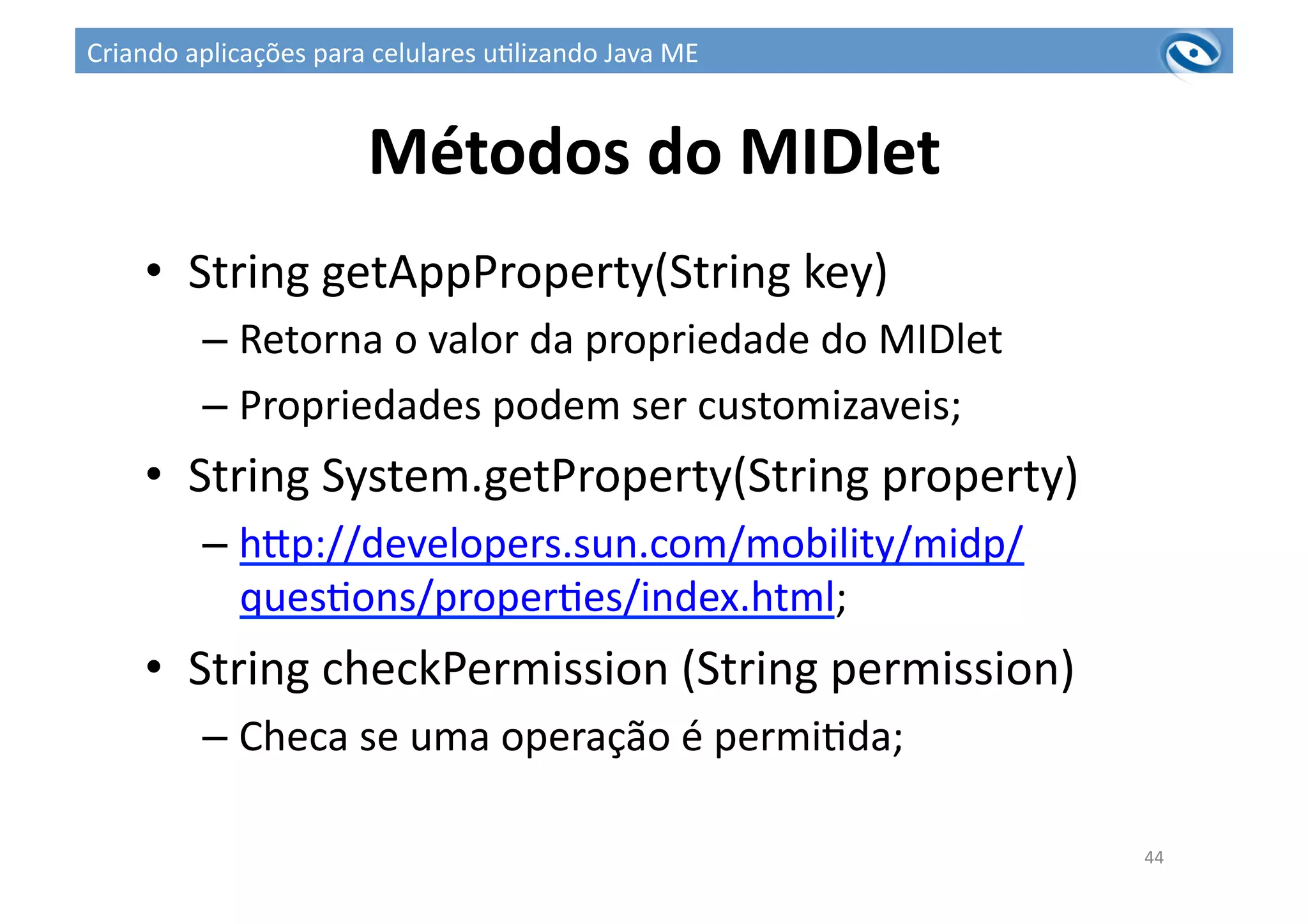 Criando aplicações para celulares utilizando Java ME

Métodos do MIDlet

• String getAppProperty(String key)
– Retorna o valor da propriedade do MIDlet
– Propriedades podem ser customizaveis;
• String System.getProperty(String property)
– http://developers.sun.com/mobility/midp/questions/properties/index.html;
• String checkPermission (String permission)
– Checa se uma operação é permitida;

44